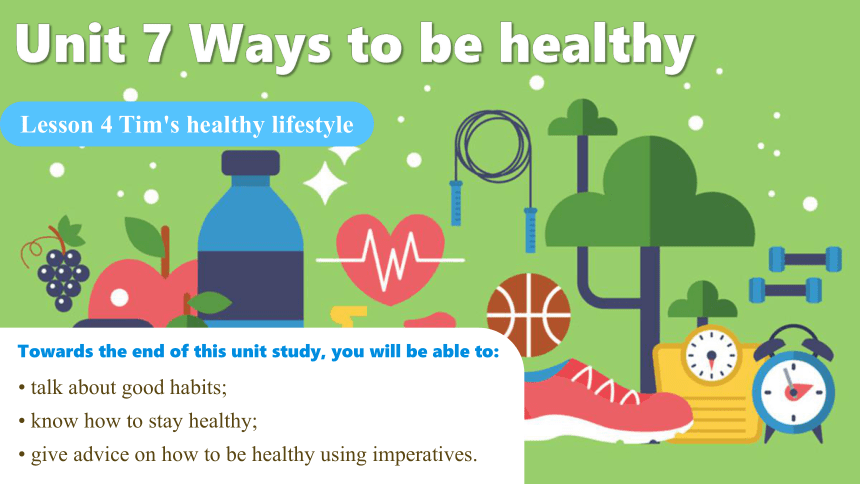 Unit 7 Ways to be healthy

Lesson 4 Tim's healthy lifestyle

Towards the end of this unit study, you will be able to:

• talk about good habits;

• know how to stay healthy;

• give advice on how to be healthy using imperatives.